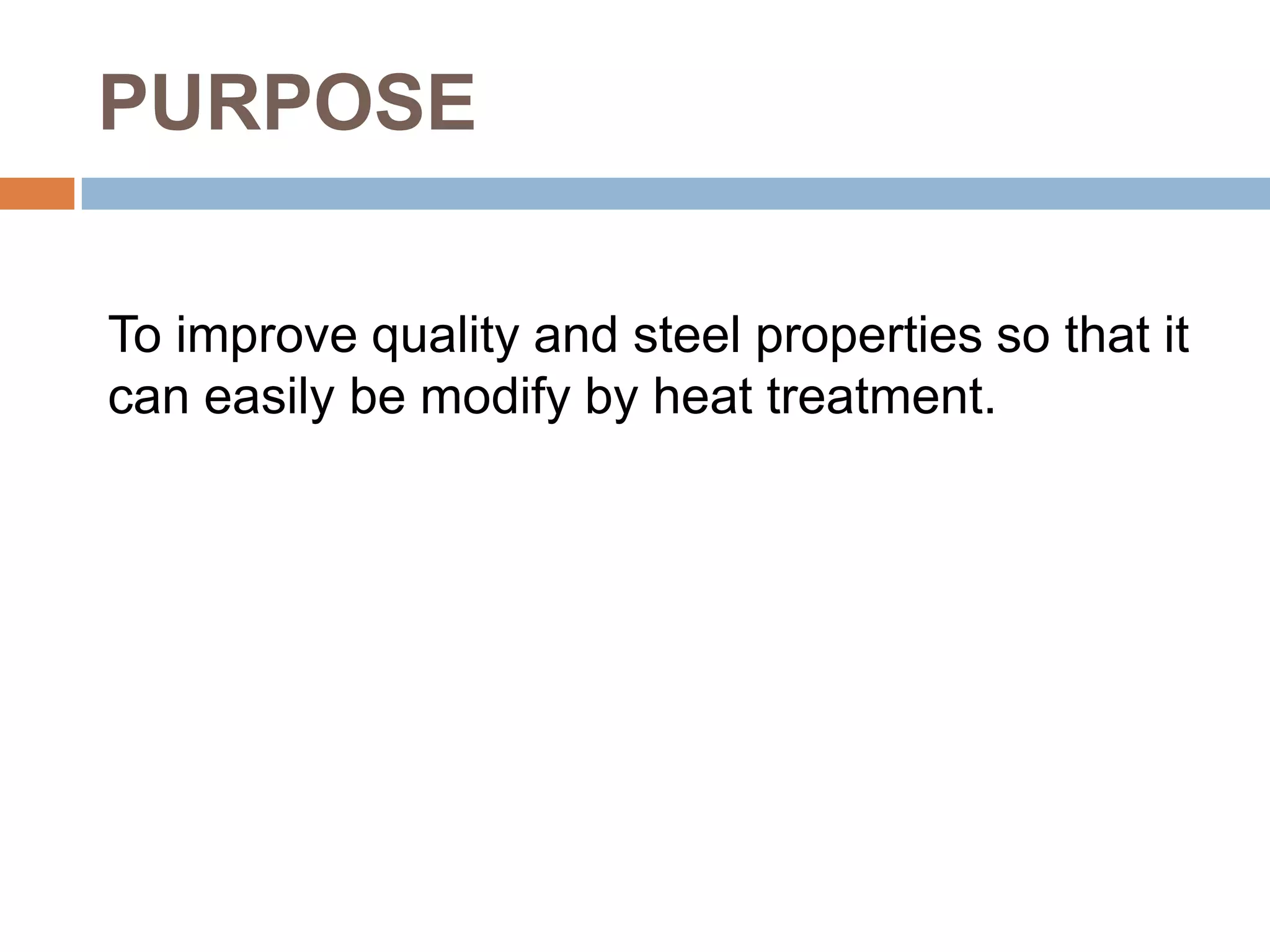 PURPOSE

To improve quality and steel properties so that it can easily be modify by heat treatment.